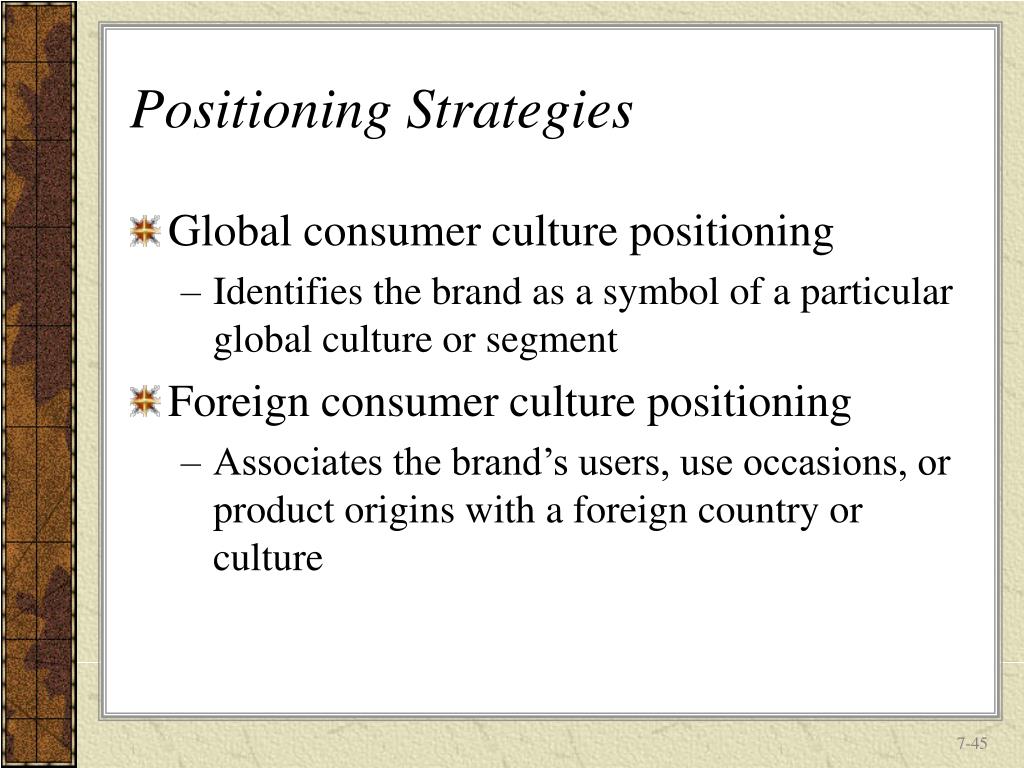 Positioning Strategies

Global consumer culture positioning

– Identifies the brand as a symbol of a particular global culture or segment

Foreign consumer culture positioning

– Associates the brand’s users, use occasions, or product origins with a foreign country or culture

7-45